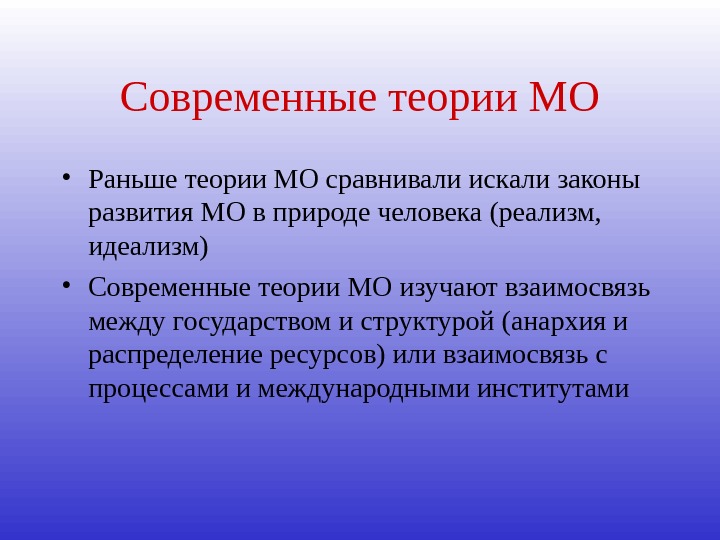 Современные теории МО

• Раньше теории МО сравнивали искали законы развития МО в природе человека (реализм, идеализм)

• Современные теории МО изучают взаимосвязь между государством и структурой (анархия и распределение ресурсов) или взаимосвязь с процессами и международными институтами